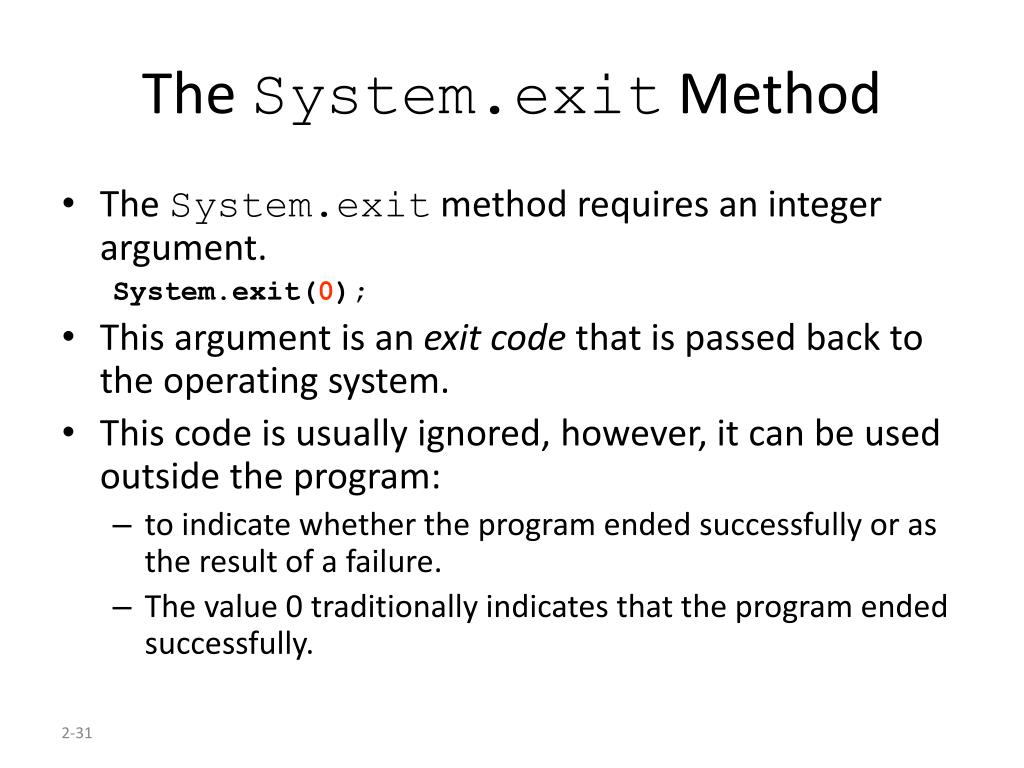 The System.exit Method

• The System.exit method requires an integer argument.
System.exit(0);
• This argument is an exit code that is passed back to the operating system.
• This code is usually ignored, however, it can be used outside the program:
– to indicate whether the program ended successfully or as the result of a failure.
– The value 0 traditionally indicates that the program ended successfully.

2-31